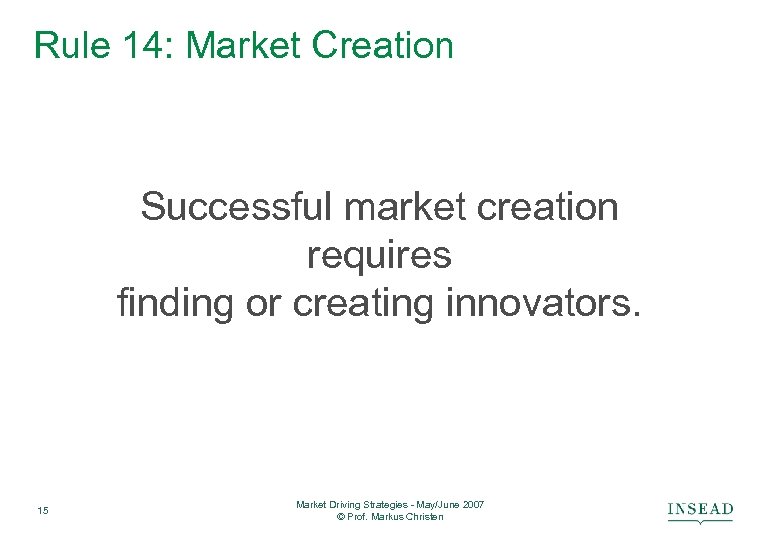 Rule 14: Market Creation

Successful market creation requires finding or creating innovators.

15

Market Driving Strategies - May/June 2007
© Prof. Markus Christen

INSEAD